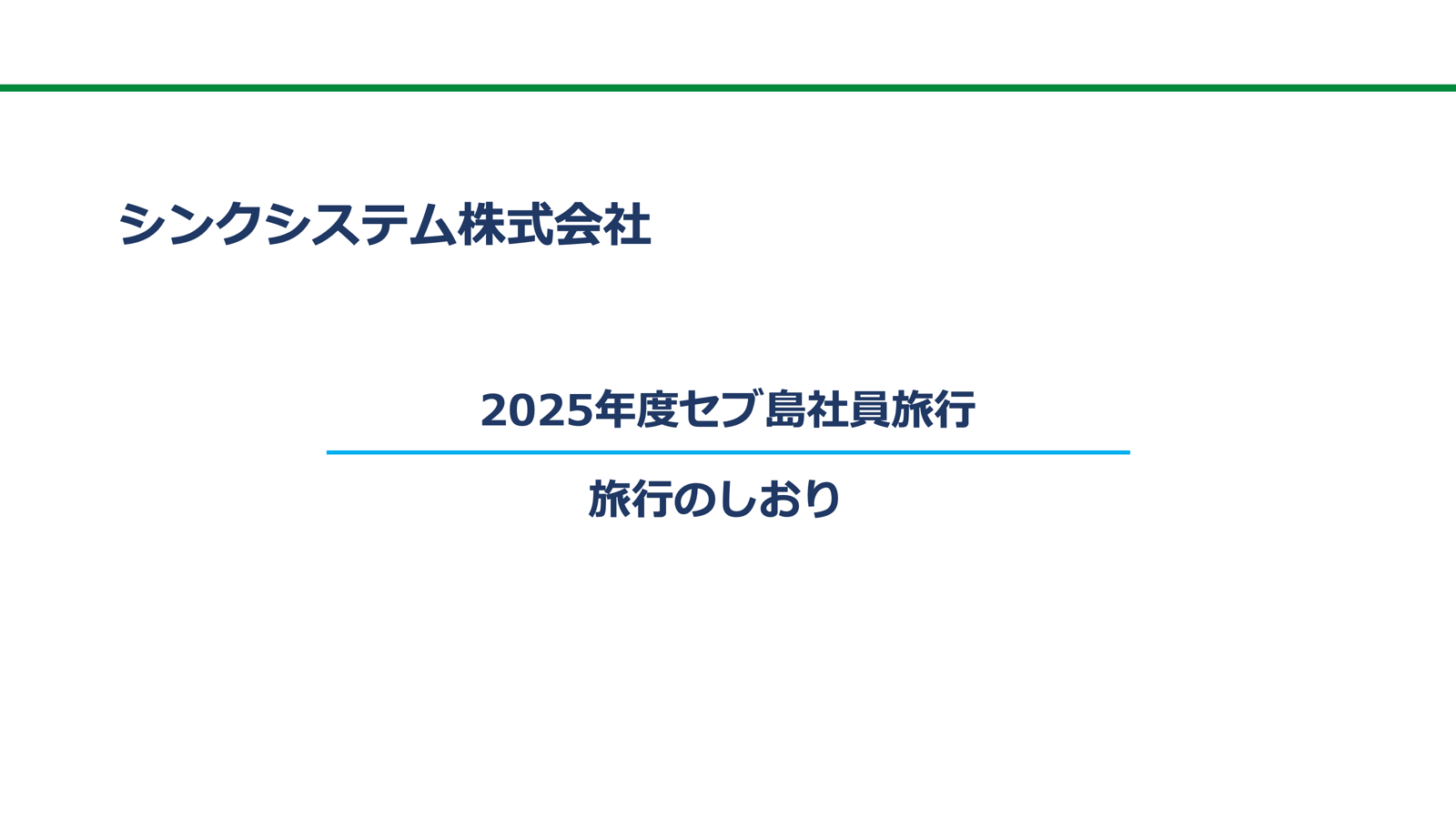 シンクシステム株式会社

2025年度セブ島社員旅行

旅行のしおり